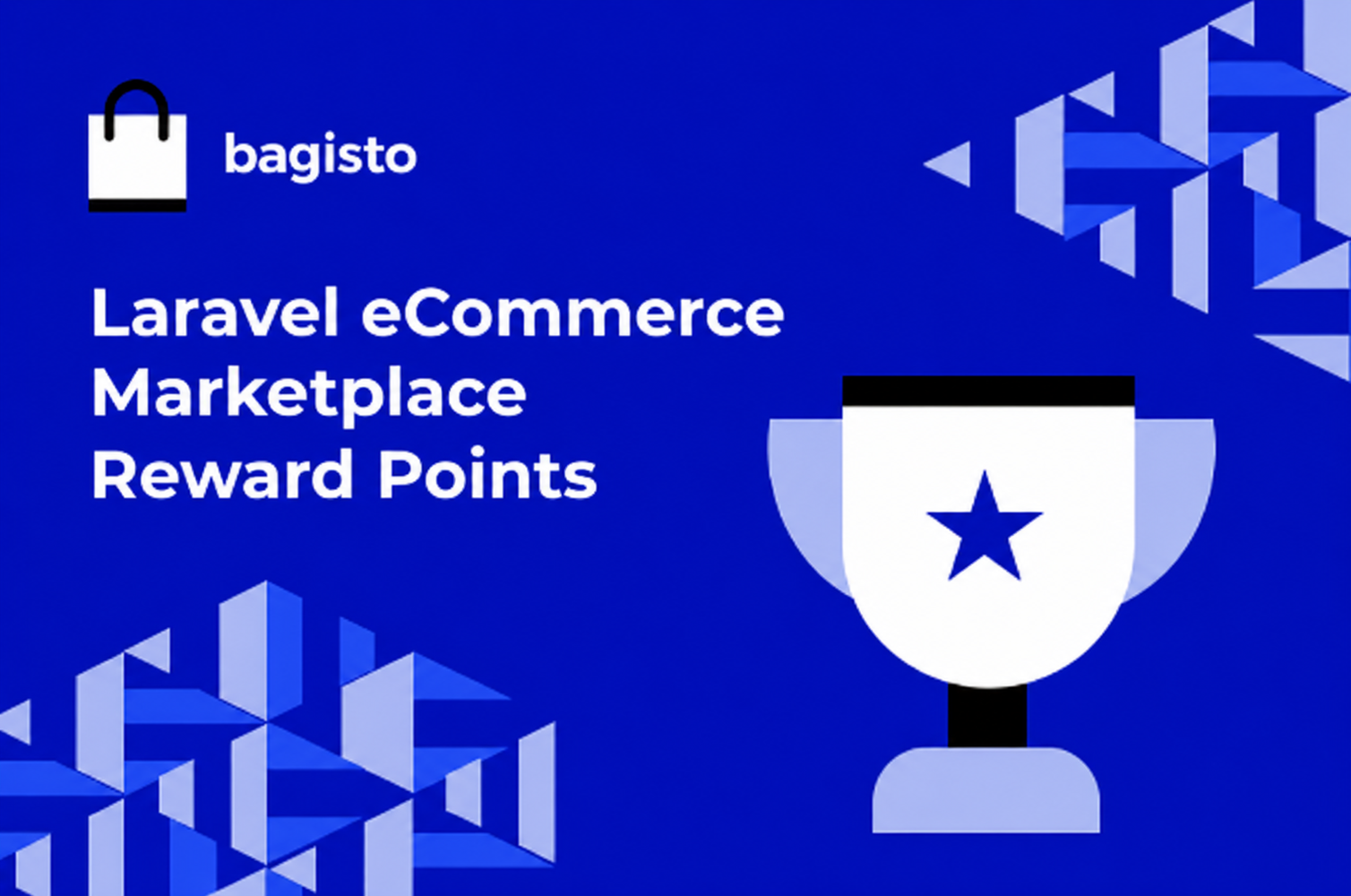 bagisto

Laravel eCommerce Marketplace Reward Points